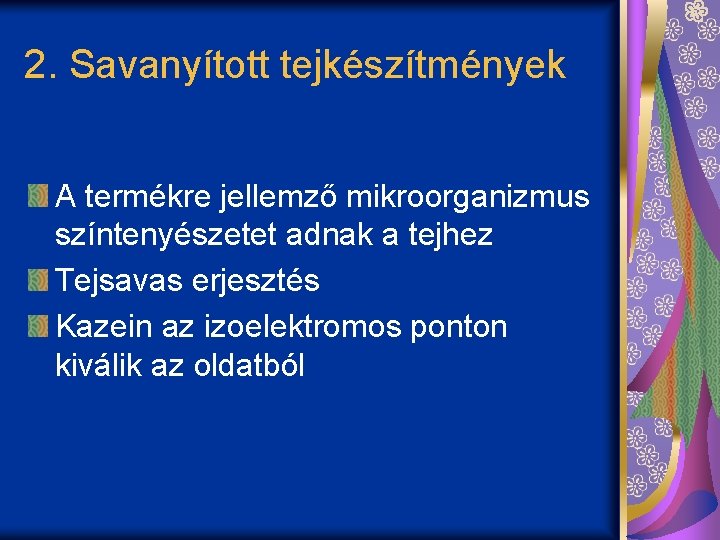 2. Savanyított tejkészítmények

A termékre jellemző mikroorganizmus színtenyészetet adnak a tejhez

Tejsavas erjesztés

Kazein az izoelektromos ponton kiválik az oldatból